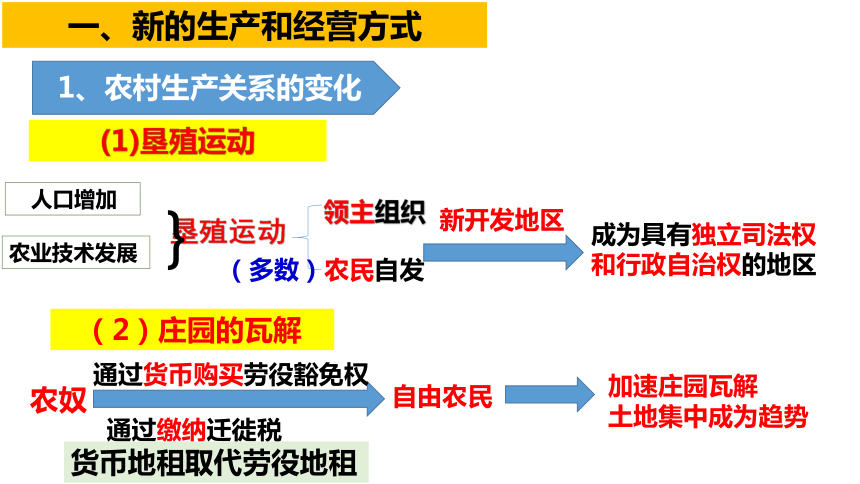 一、新的生产和经营方式

1、农村生产关系的变化

(1)垦殖运动

人口增加

农业技术发展

垦殖运动

领主组织

（多数）农民自发

新开发地区

成为具有独立司法权和行政自治权的地区

（2）庄园的瓦解

农奴

通过货币购买劳役豁免权

通过缴纳迁徙税

自由农民

加速庄园瓦解
土地集中成为趋势

货币地租取代劳役地租